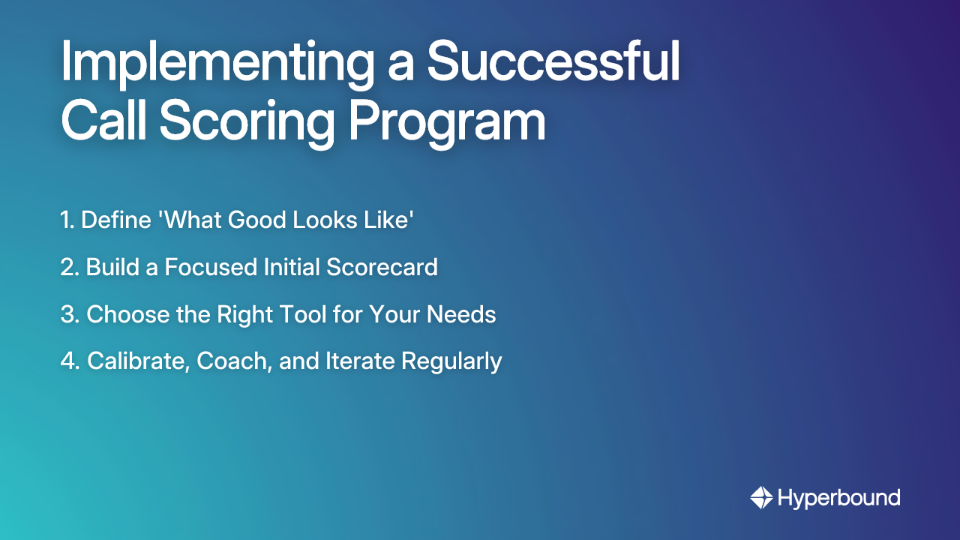 Implementing a Successful Call Scoring Program

1. Define 'What Good Looks Like'

2. Build a Focused Initial Scorecard

3. Choose the Right Tool for Your Needs

4. Calibrate, Coach, and Iterate Regularly

Hyperbound